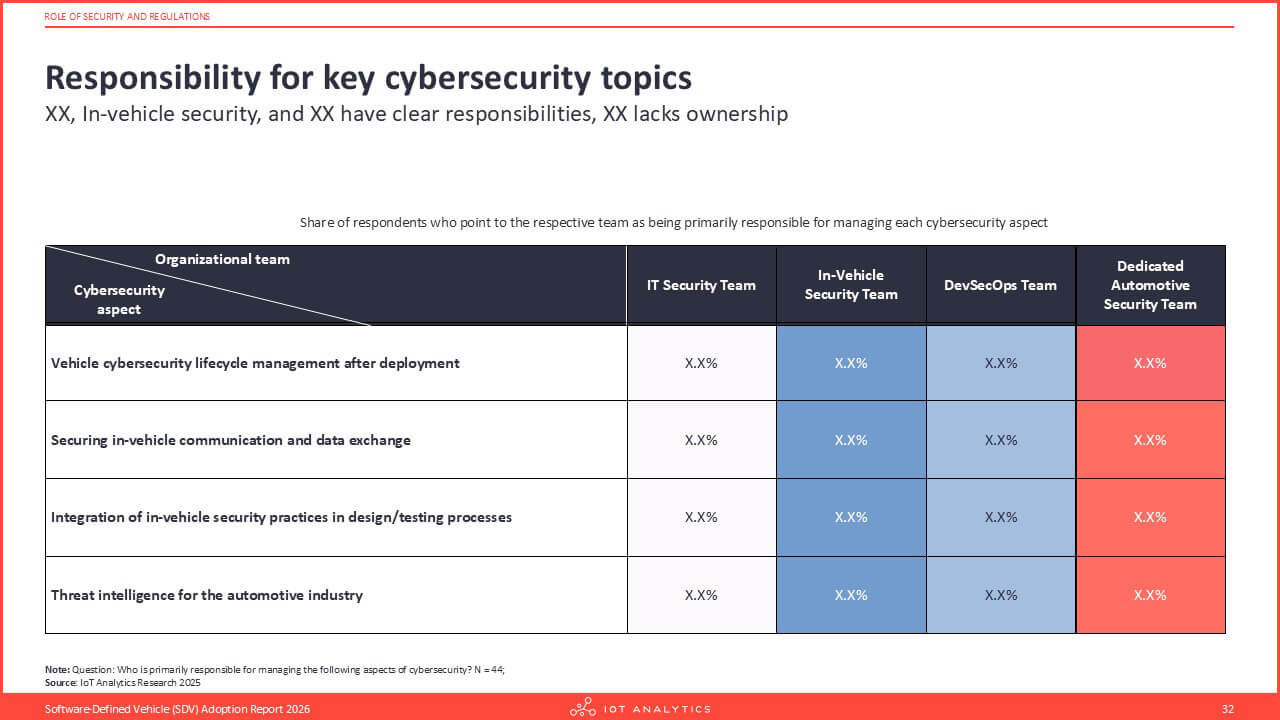 ROLE OF SECURITY AND REGULATIONS

Responsibility for key cybersecurity topics
XX, In-vehicle security, and XX have clear responsibilities, XX lacks ownership

Share of respondents who point to the respective team as being primarily responsible for managing each cybersecurity aspect

| Organizational team / Cybersecurity aspect | IT Security Team | In-Vehicle Security Team | DevSecOps Team | Dedicated Automotive Security Team |
|---|---|---|---|---|
| Vehicle cybersecurity lifecycle management after deployment | X.X% | X.X% | X.X% | X.X% |
| Securing in-vehicle communication and data exchange | X.X% | X.X% | X.X% | X.X% |
| Integration of in-vehicle security practices in design/testing processes | X.X% | X.X% | X.X% | X.X% |
| Threat intelligence for the automotive industry | X.X% | X.X% | X.X% | X.X% |

Note: Question: Who is primarily responsible for managing the following aspects of cybersecurity? N = 44;
Source: IoT Analytics Research 2025

Software-Defined Vehicle (SDV) Adoption Report 2026
IOT ANALYTICS
32